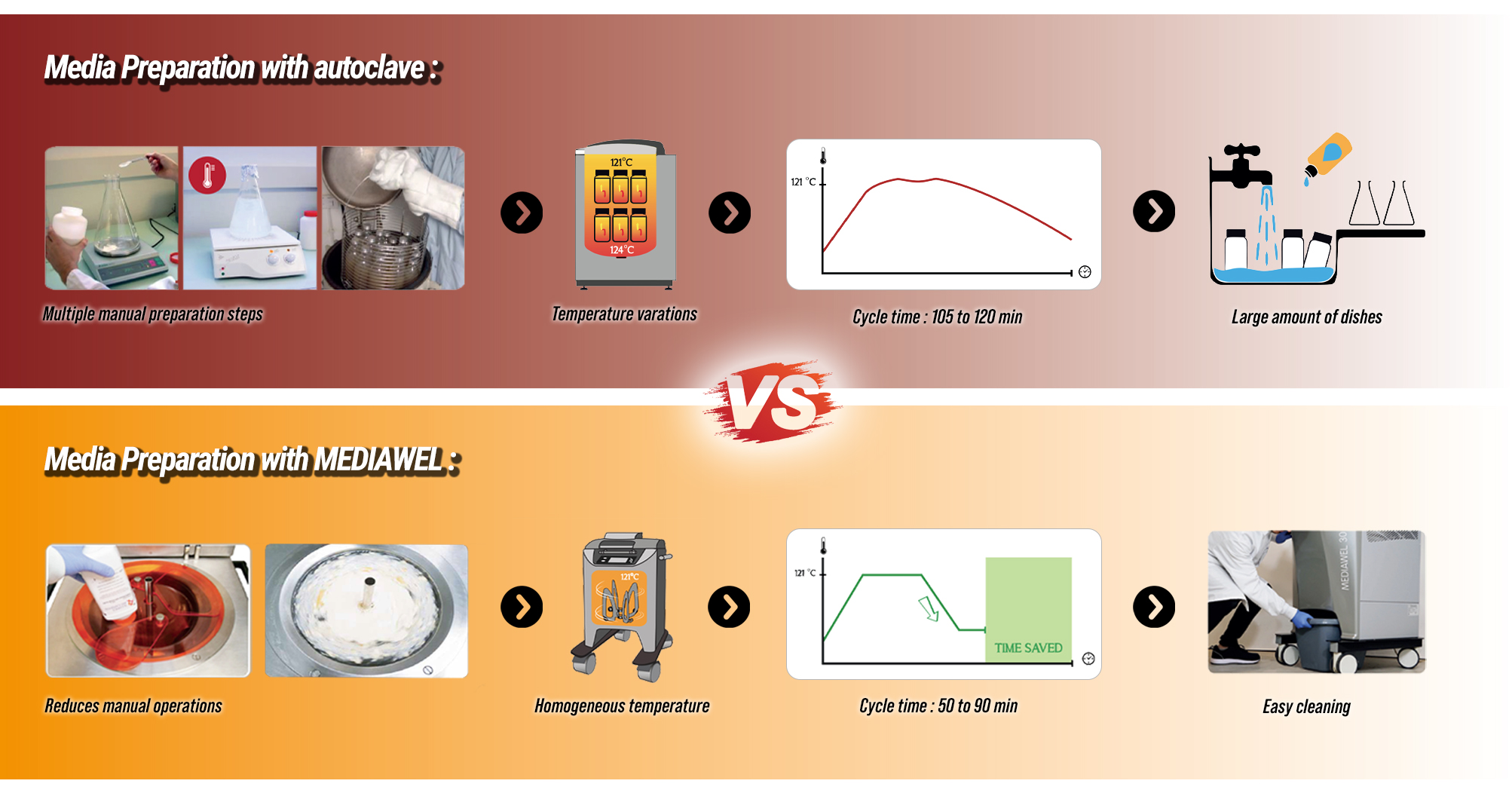 Media Preparation with autoclave :

Multiple manual preparation steps

121°C

124°C

Temperature varations

121 °C

Cycle time : 105 to 120 min

Large amount of dishes

VS

Media Preparation with MEDIAWEL :

Reduces manual operations

121°C

Homogeneous temperature

121 °C

TIME SAVED

Cycle time : 50 to 90 min

MEDIAWEL 30

Easy cleaning